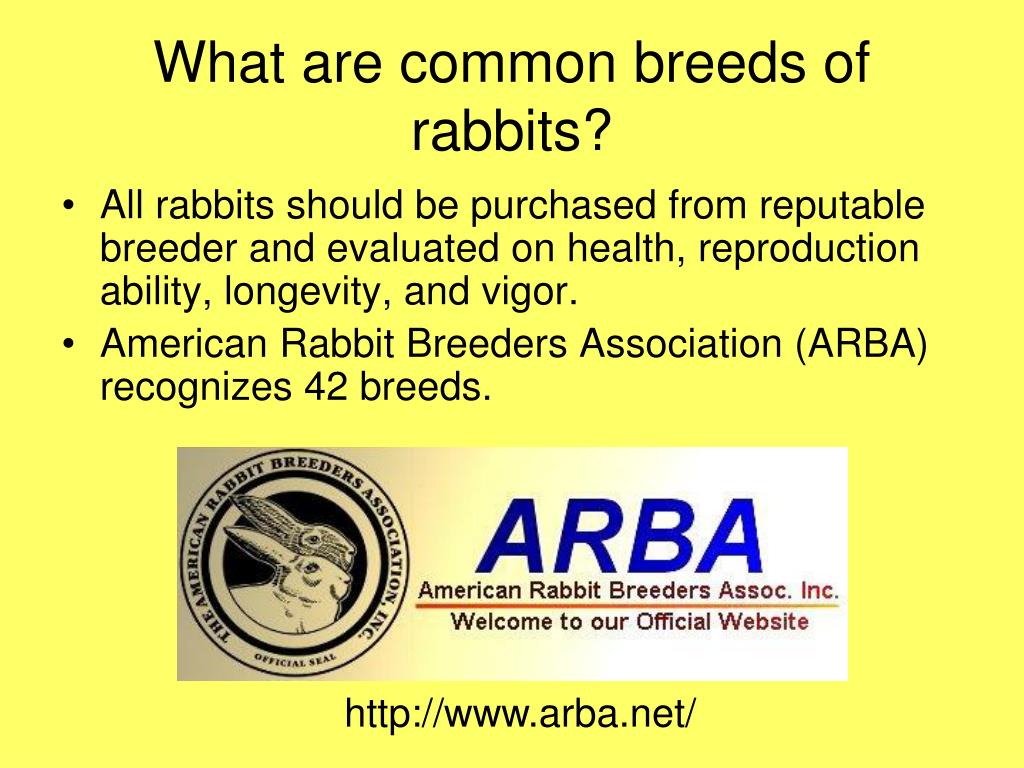 What are common breeds of rabbits?

• All rabbits should be purchased from reputable breeder and evaluated on health, reproduction ability, longevity, and vigor.
• American Rabbit Breeders Association (ARBA) recognizes 42 breeds.

THE AMERICAN RABBIT BREEDERS ASSOCIATION, INC.
OFFICIAL SEAL

ARBA
American Rabbit Breeders Assoc. Inc.
Welcome to our Official Website

http://www.arba.net/